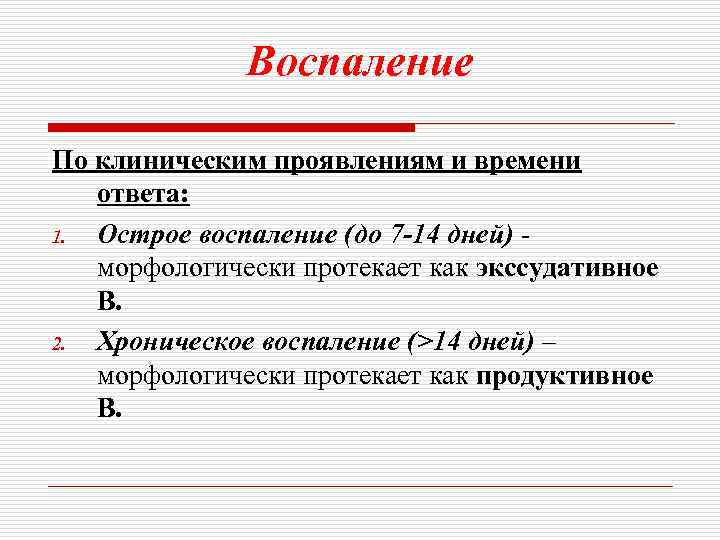 Воспаление

По клиническим проявлениям и времени ответа:

1. Острое воспаление (до 7-14 дней) - морфологически протекает как экссудативное В.

2. Хроническое воспаление (>14 дней) – морфологически протекает как продуктивное В.